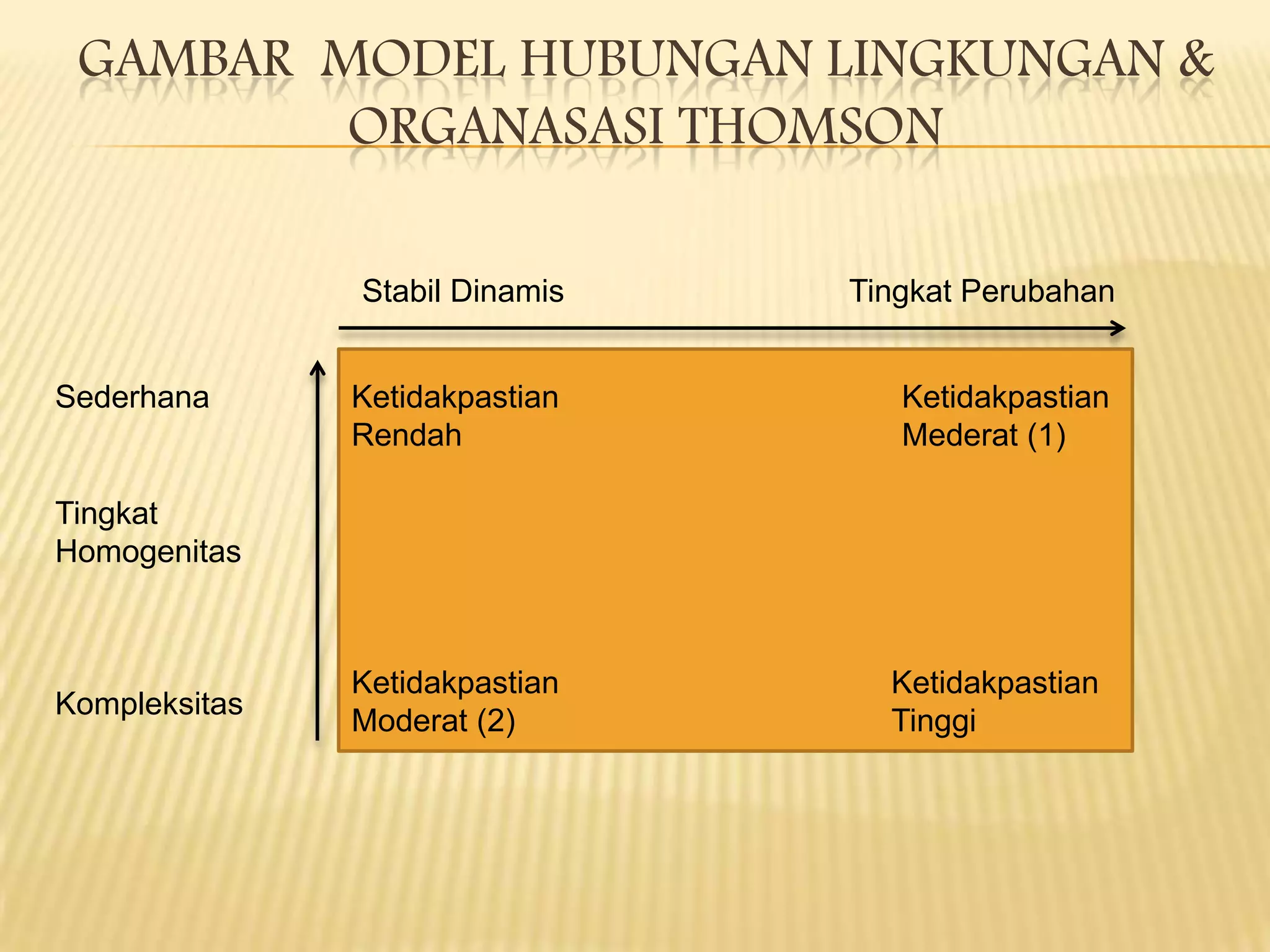 GAMBAR MODEL HUBUNGAN LINGKUNGAN & ORGANASASI THOMSON

Stabil Dinamis

Tingkat Perubahan

Sederhana

Tingkat Homogenitas

Kompleksitas

Ketidakpastian Rendah

Ketidakpastian Mederat (1)

Ketidakpastian Moderat (2)

Ketidakpastian Tinggi